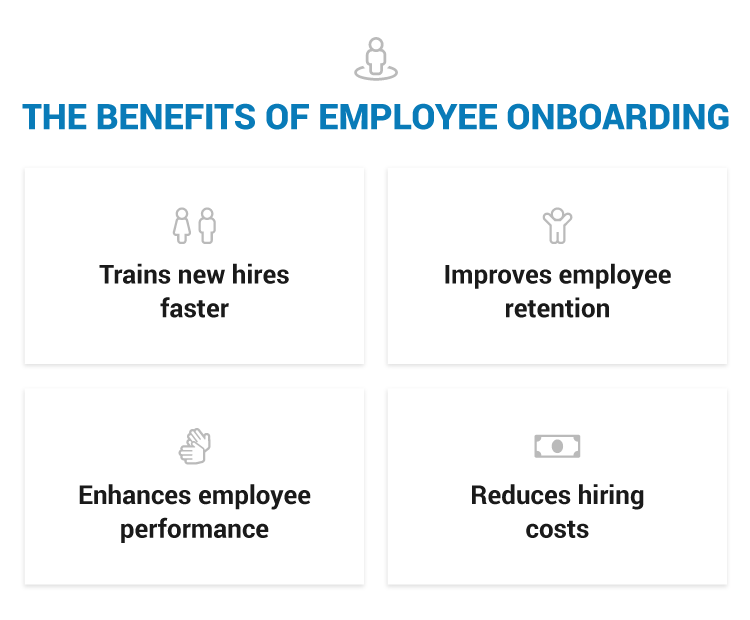 THE BENEFITS OF EMPLOYEE ONBOARDING

Trains new hires faster

Improves employee retention

Enhances employee performance

Reduces hiring costs